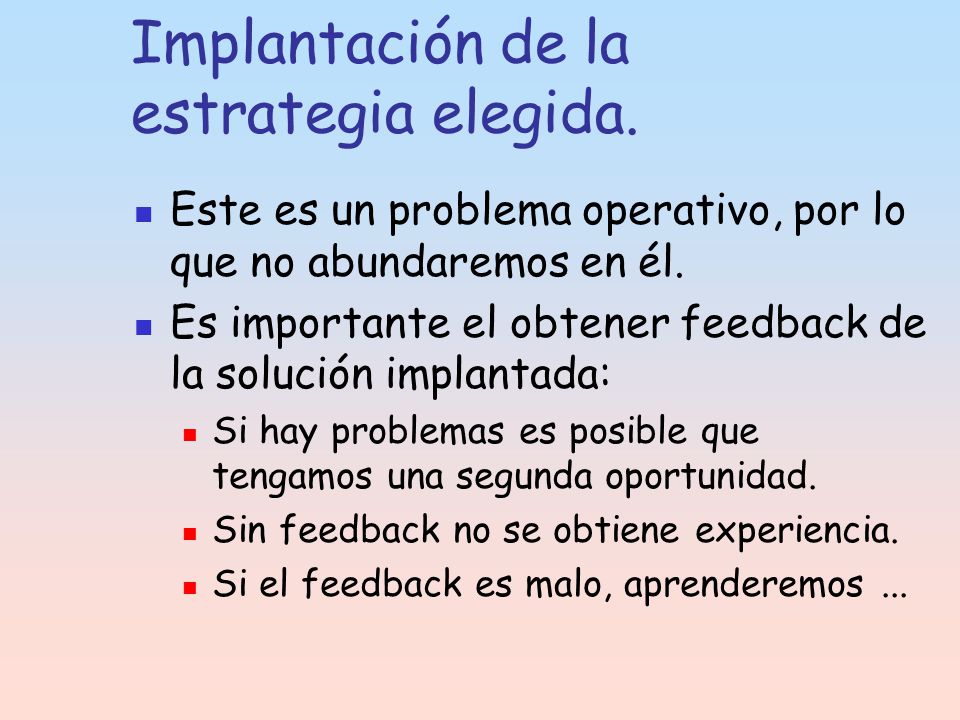 Implantación de la estrategia elegida.

- Este es un problema operativo, por lo que no abundaremos en él.
- Es importante el obtener feedback de la solución implantada:
  - Si hay problemas es posible que tengamos una segunda oportunidad.
  - Sin feedback no se obtiene experiencia.
  - Si el feedback es malo, aprenderemos ...